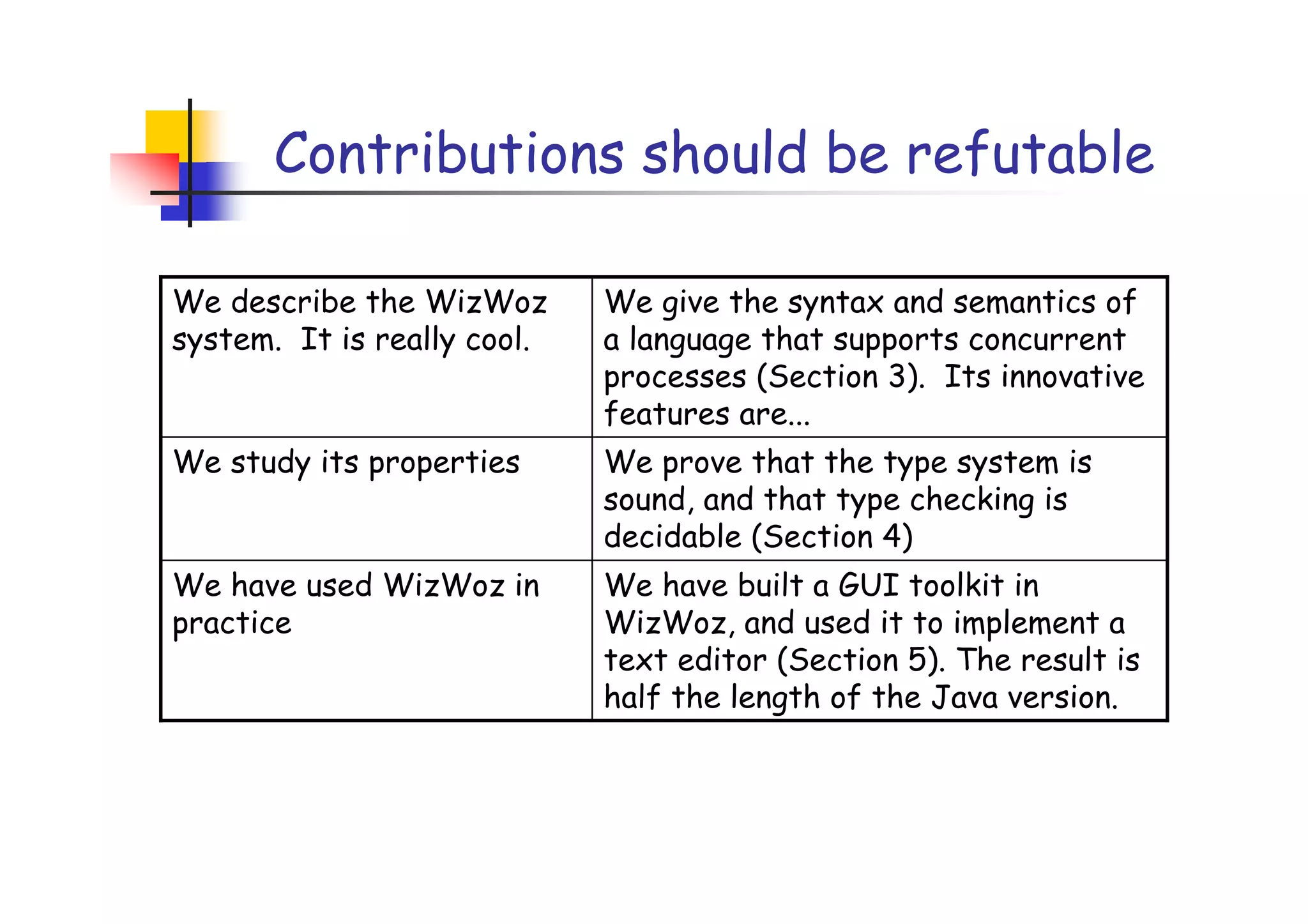 Contributions should be refutable

| We describe the WizWoz system. It is really cool. | We give the syntax and semantics of a language that supports concurrent processes (Section 3). Its innovative features are... |
|---|---|
| We study its properties | We prove that the type system is sound, and that type checking is decidable (Section 4) |
| We have used WizWoz in practice | We have built a GUI toolkit in WizWoz, and used it to implement a text editor (Section 5). The result is half the length of the Java version. |